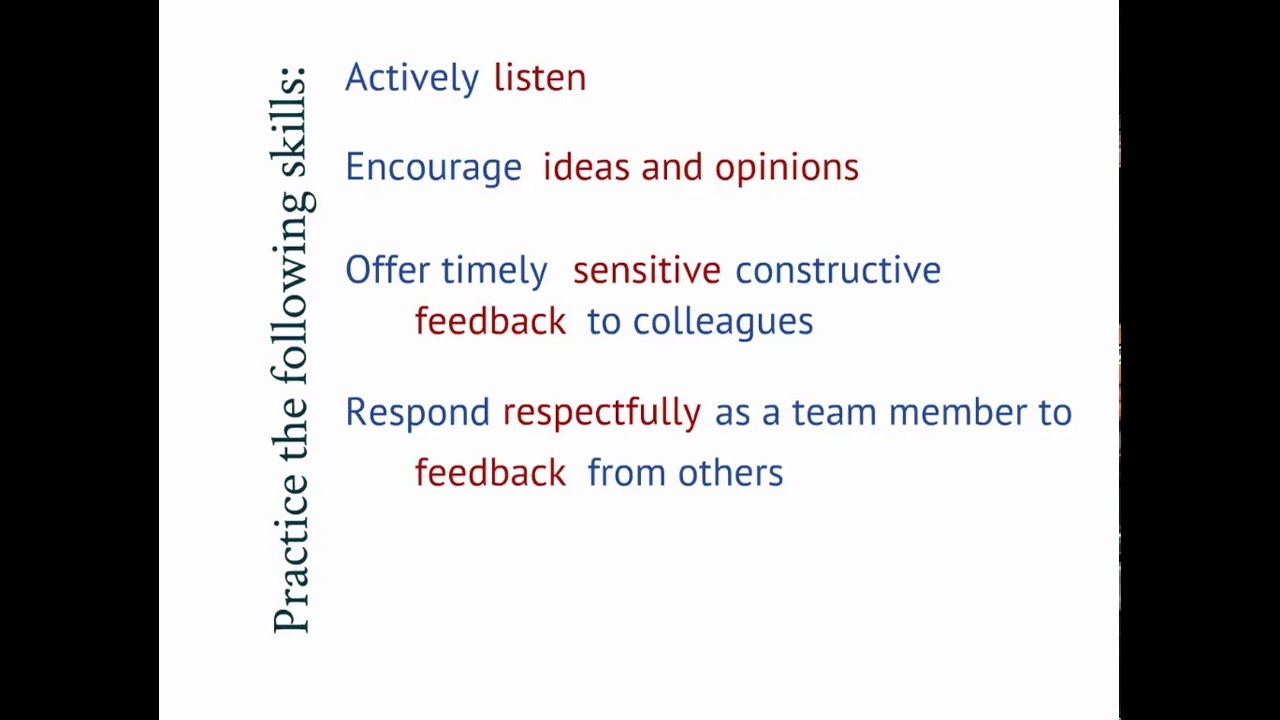 Practice the following skills:

Actively listen

Encourage ideas and opinions

Offer timely sensitive constructive feedback to colleagues

Respond respectfully as a team member to feedback from others